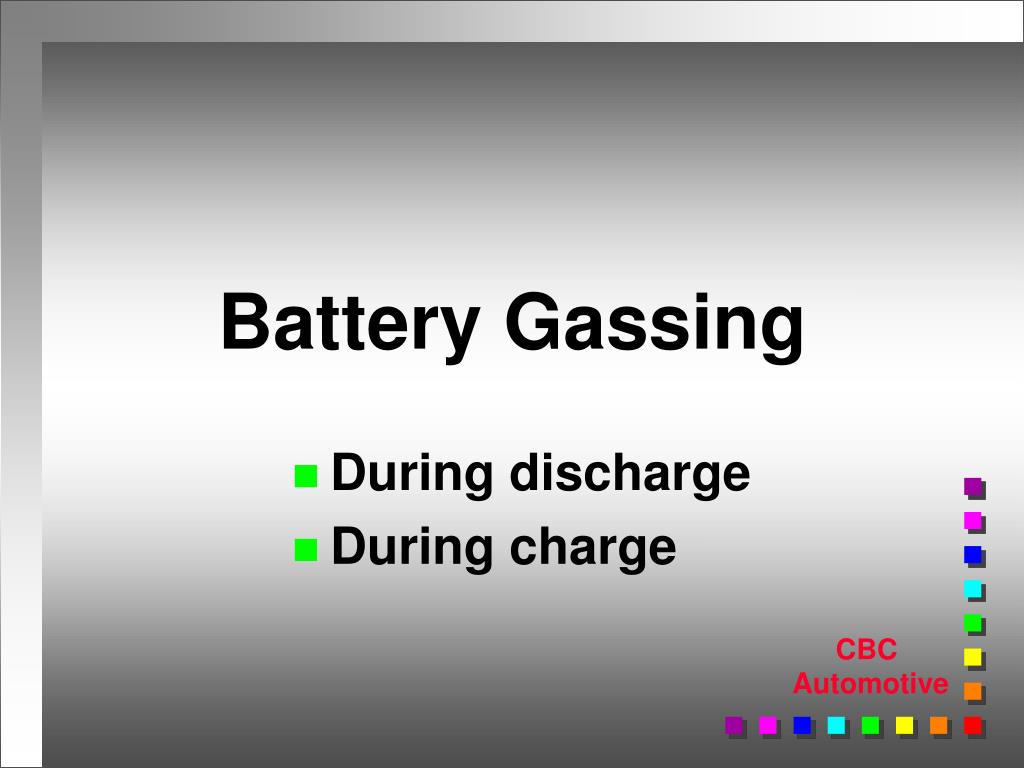 Battery Gassing

- During discharge
- During charge

CBC
Automotive